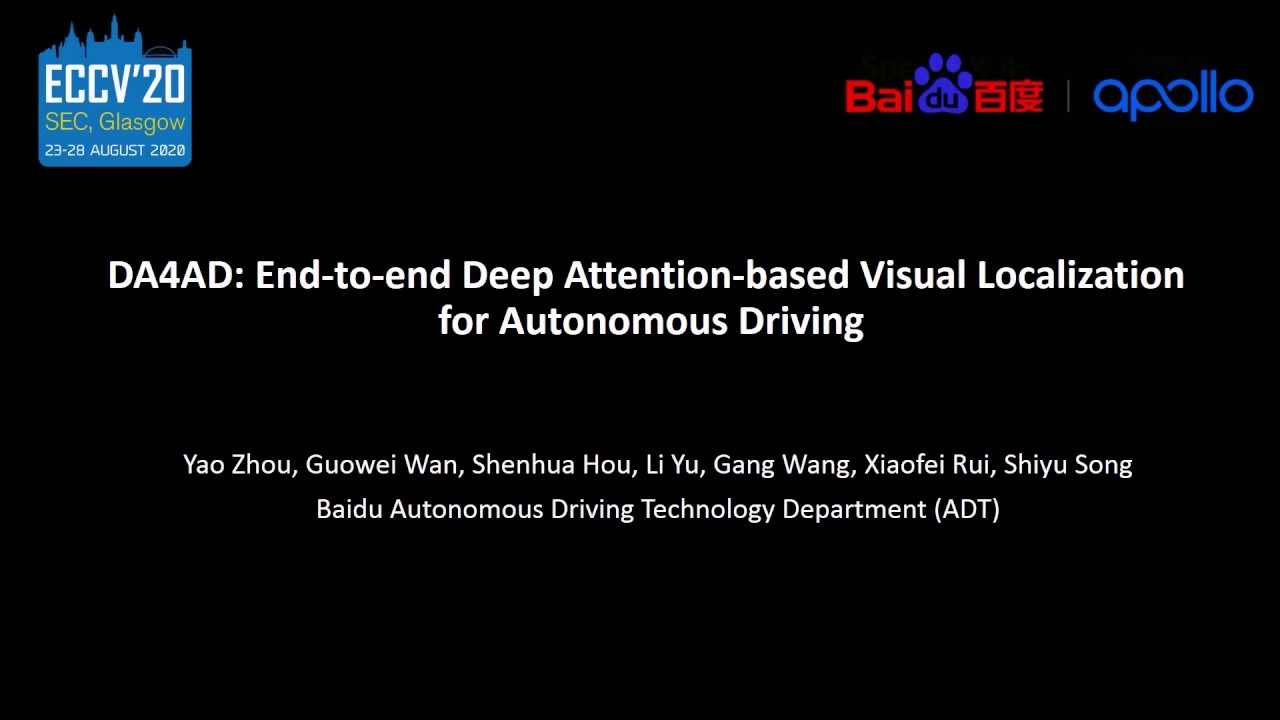 ECCV'20
SEC, Glasgow
23-28 AUGUST 2020

Bai du 百度 | apollo

DA4AD: End-to-end Deep Attention-based Visual Localization for Autonomous Driving

Yao Zhou, Guowei Wan, Shenhua Hou, Li Yu, Gang Wang, Xiaofei Rui, Shiyu Song
Baidu Autonomous Driving Technology Department (ADT)